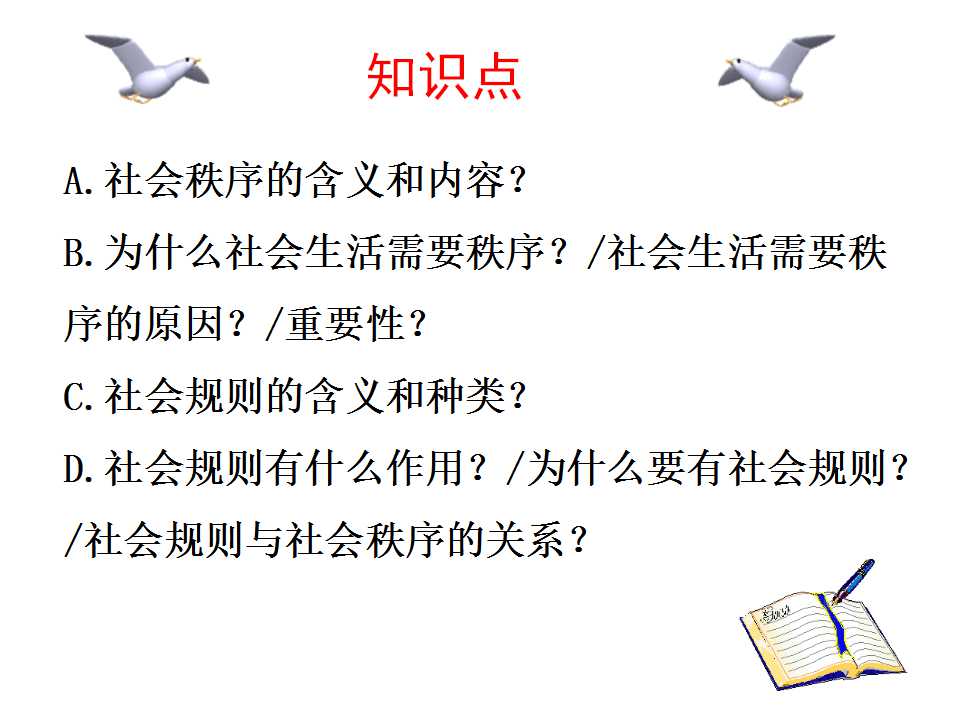 知识点

A.社会秩序的含义和内容？

B.为什么社会生活需要秩序？/社会生活需要秩序的原因？/重要性？

C.社会规则的含义和种类？

D.社会规则有什么作用？/为什么要有社会规则？/社会规则与社会秩序的关系？